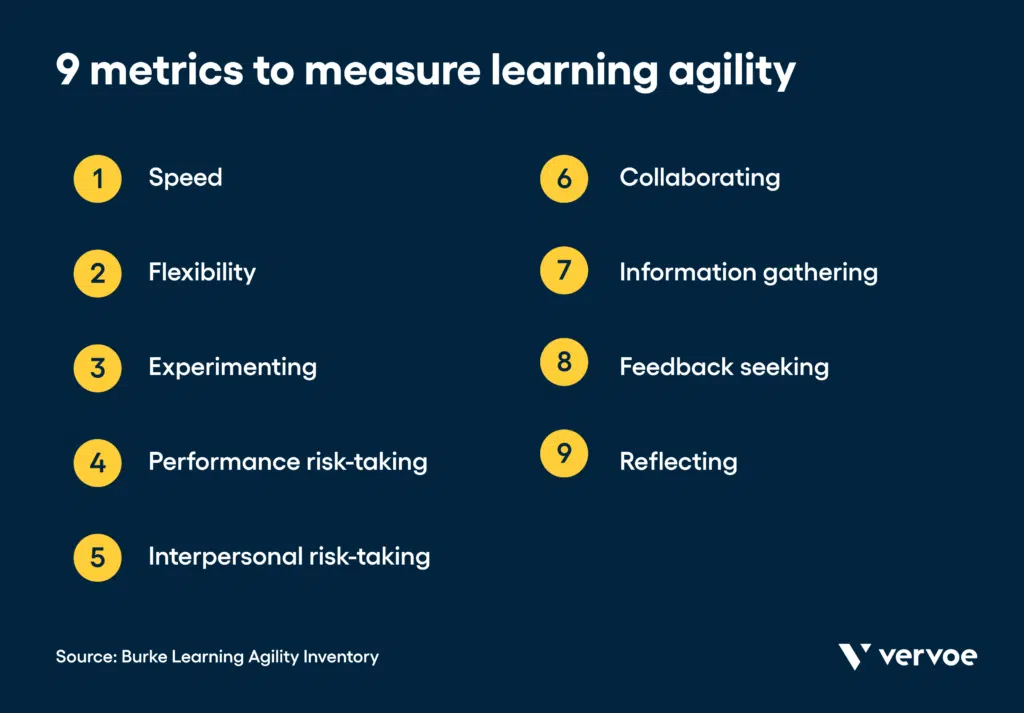 9 metrics to measure learning agility

1 Speed

2 Flexibility

3 Experimenting

4 Performance risk-taking

5 Interpersonal risk-taking

6 Collaborating

7 Information gathering

8 Feedback seeking

9 Reflecting

Source: Burke Learning Agility Inventory

vervoe